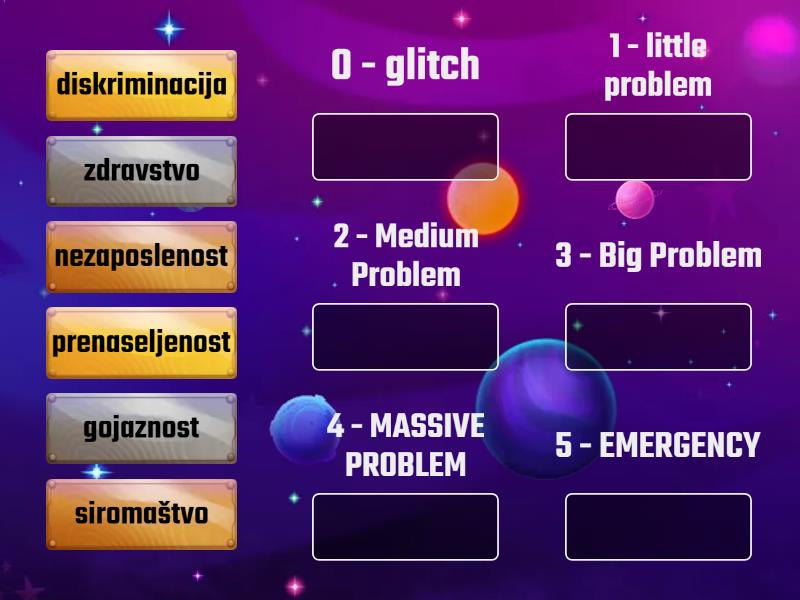 diskriminacija

zdravstvo

nezaposlenost

prenaseljenost

gojaznost

siromaštvo

0 - glitch

1 - little problem

2 - Medium Problem

3 - Big Problem

4 - MASSIVE PROBLEM

5 - EMERGENCY